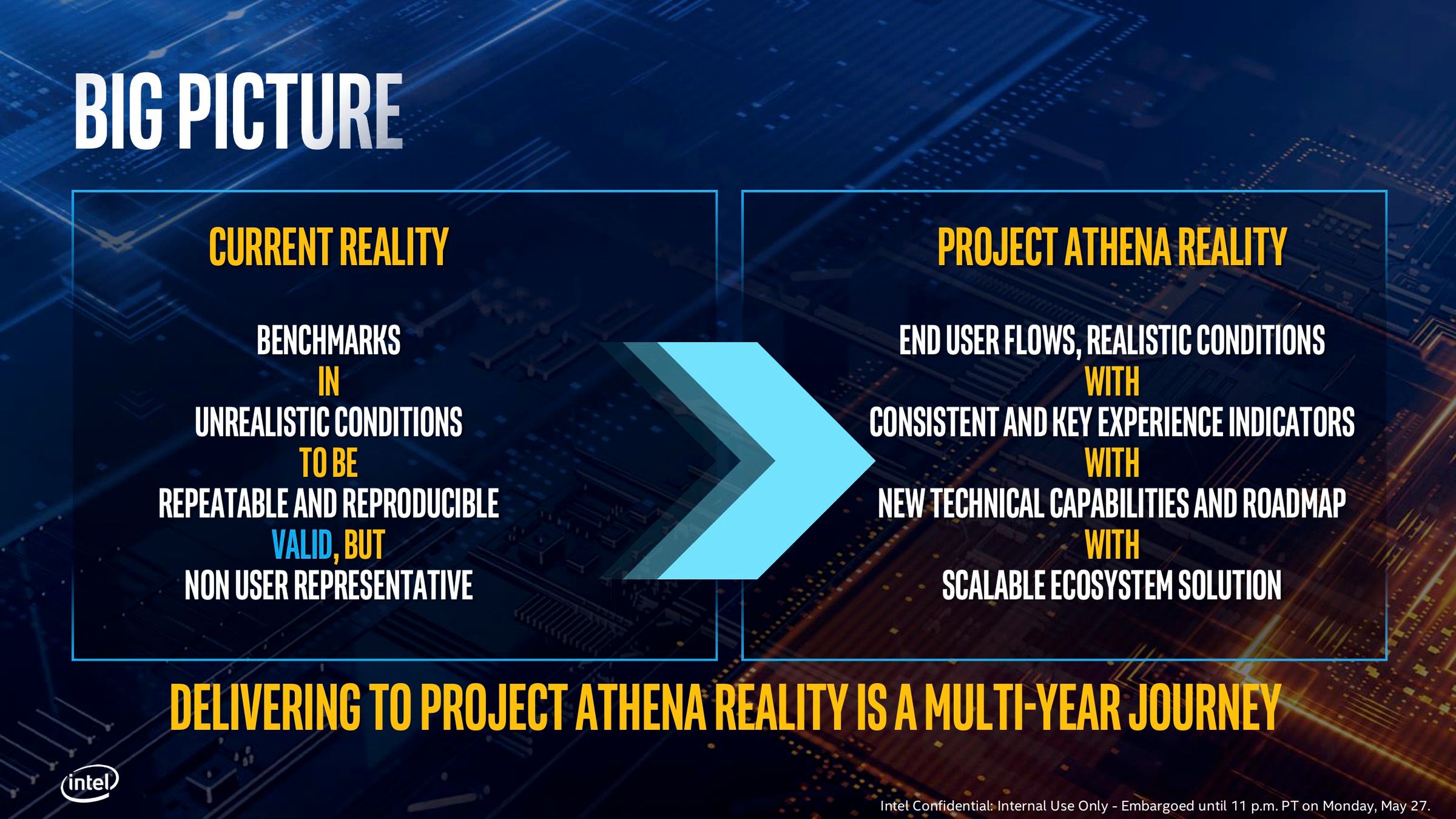 BIG PICTURE

CURRENT REALITY

BENCHMARKS
IN
UNREALISTIC CONDITIONS
TO BE
REPEATABLE AND REPRODUCIBLE
VALID, BUT
NON USER REPRESENTATIVE

PROJECT ATHENA REALITY

END USER FLOWS, REALISTIC CONDITIONS
WITH
CONSISTENT AND KEY EXPERIENCE INDICATORS
WITH
NEW TECHNICAL CAPABILITIES AND ROADMAP
WITH
SCALABLE ECOSYSTEM SOLUTION

DELIVERING TO PROJECT ATHENA REALITY IS A MULTI-YEAR JOURNEY

intel

Intel Confidential: Internal Use Only - Embargoed until 11 p.m. PT on Monday, May 27.